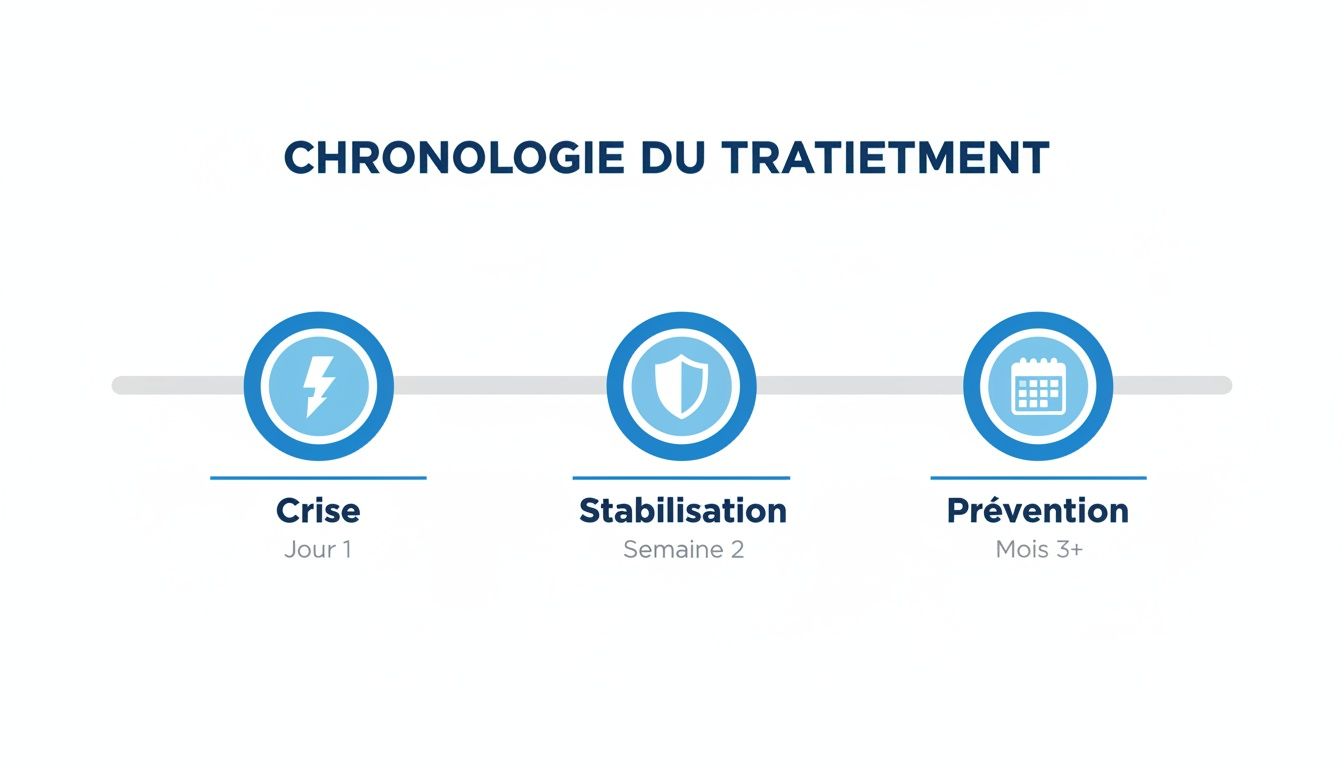 CHRONOLOGIE DU TRATIETMENT

Crise
Jour 1

Stabilisation
Semaine 2

Prévention
Mois 3+